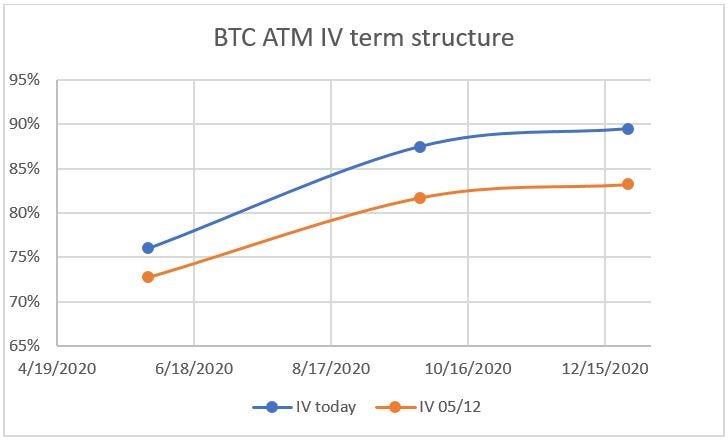 BTC ATM IV term structure

95%
90%
85%
80%
75%
70%
65%

4/19/2020
6/18/2020
8/17/2020
10/16/2020
12/15/2020

IV today
IV 05/12